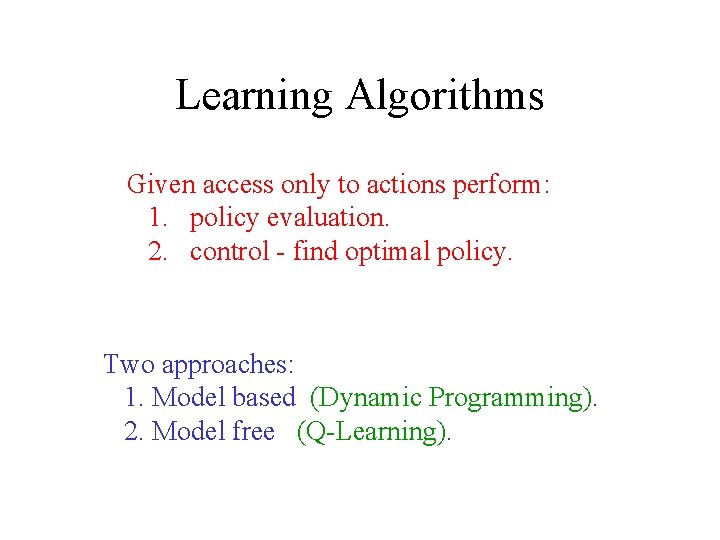 Learning Algorithms

Given access only to actions perform:
1. policy evaluation.
2. control - find optimal policy.

Two approaches:
1. Model based (Dynamic Programming).
2. Model free (Q-Learning).